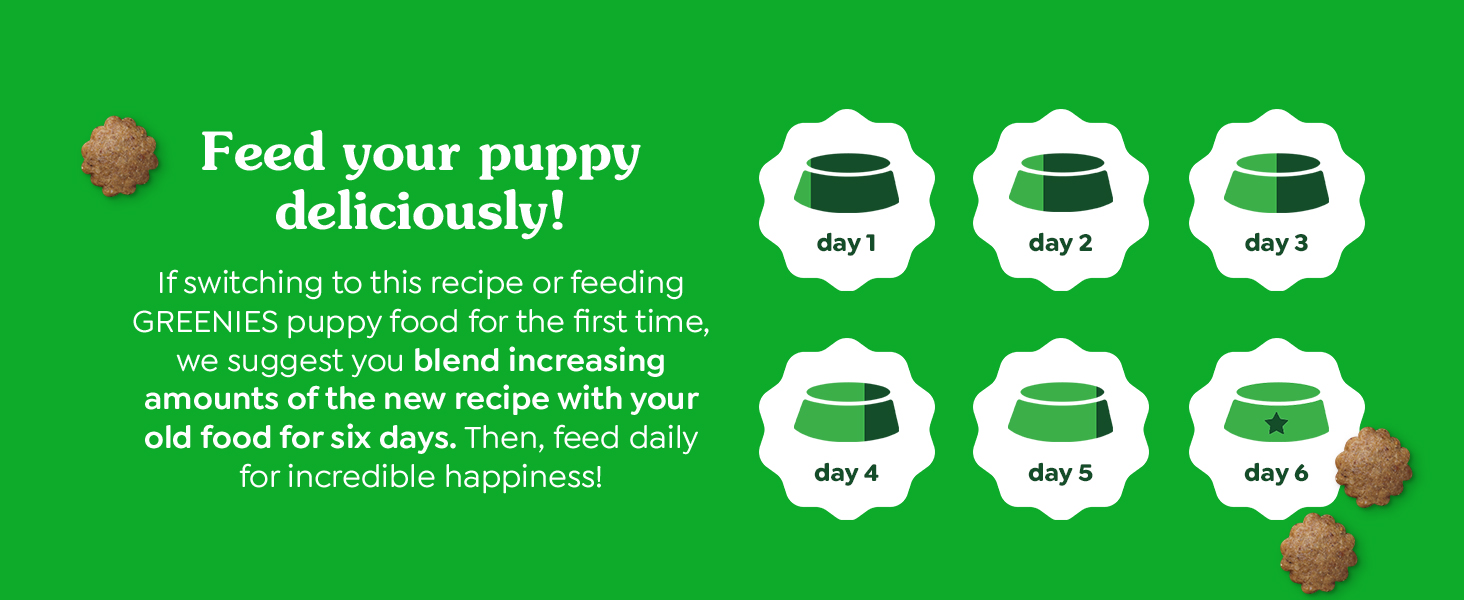 Feed your puppy deliciously!

If switching to this recipe or feeding GREENIES puppy food for the first time, we suggest you blend increasing amounts of the new recipe with your old food for six days. Then, feed daily for incredible happiness!

day 1

day 2

day 3

day 4

day 5

day 6